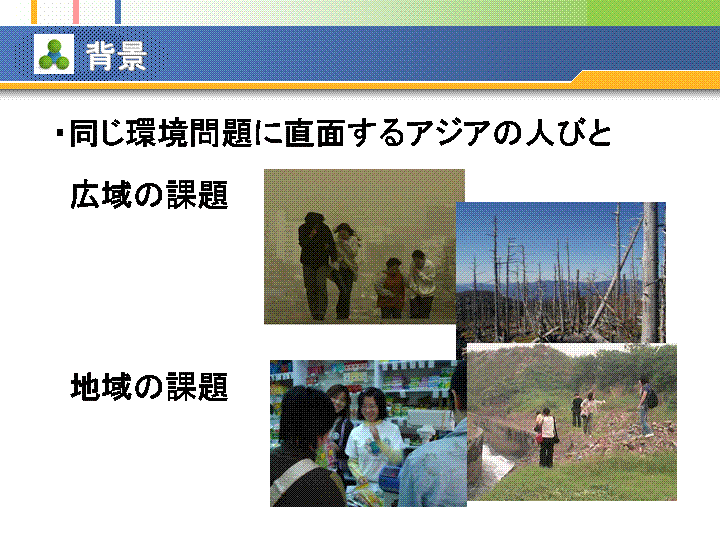 背景

・同じ環境問題に直面するアジアの人びと

広域の課題

地域の課題